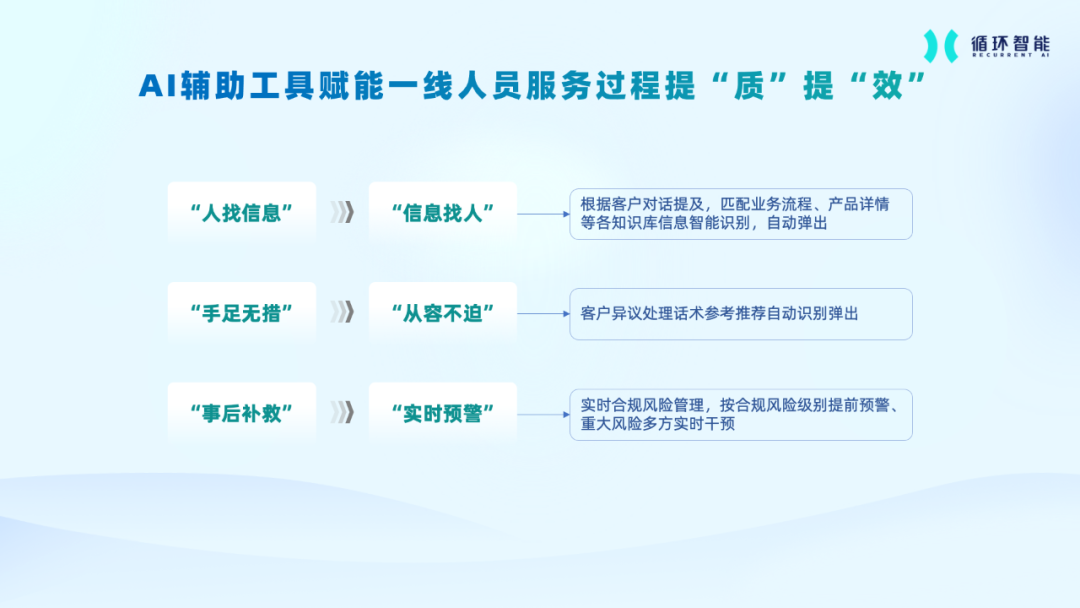 循环智能
RECURRENT AI

AI辅助工具赋能一线人员服务过程提“质”提“效”

“人找信息”

“信息找人”

根据客户对话提及，匹配业务流程、产品详情等各知识库信息智能识别，自动弹出

“手足无措”

“从容不迫”

客户异议处理话术参考推荐自动识别弹出

“事后补救”

“实时预警”

实时合规风险管理，按合规风险级别提前预警、重大风险多方实时干预